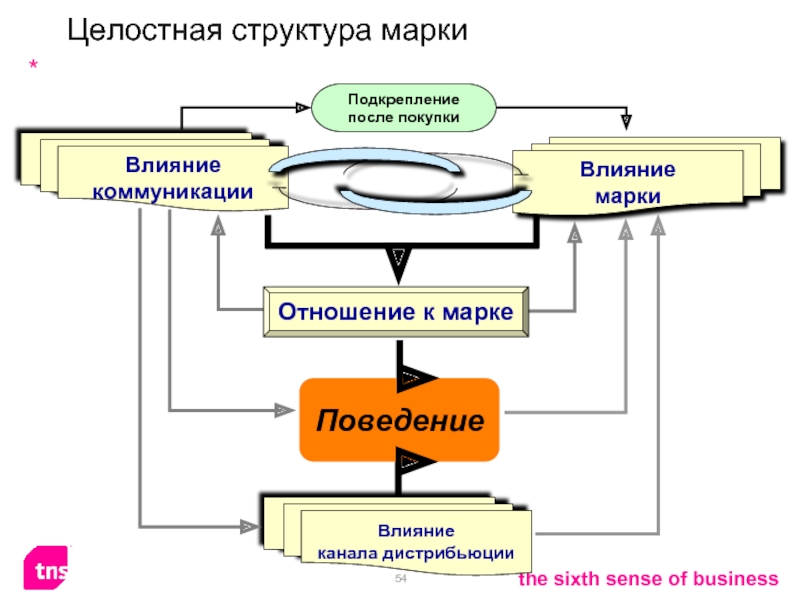 Целостная структура марки

*

Подкрепление после покупки

Влияние коммуникации

Влияние марки

Отношение к марке

Поведение

Влияние канала дистрибьюции

tns

54

the sixth sense of business